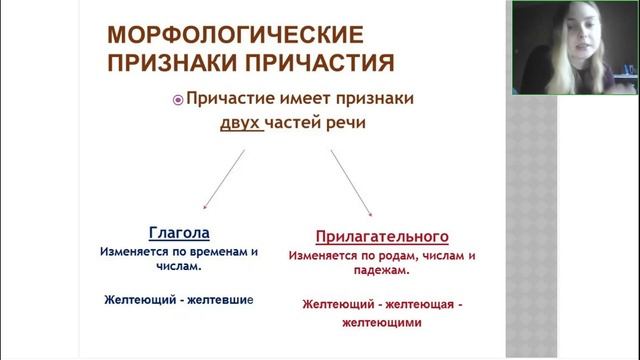 МОРФОЛОГИЧЕСКИЕ ПРИЗНАКИ ПРИЧАСТИЯ

Причастие имеет признаки двух частей речи

Глагола
Изменяется по временам и числам.

Желтеющий - желтевшие

Прилагательного
Изменяется по родам, числам и падежам.

Желтеющий - желтеющая - желтеющими